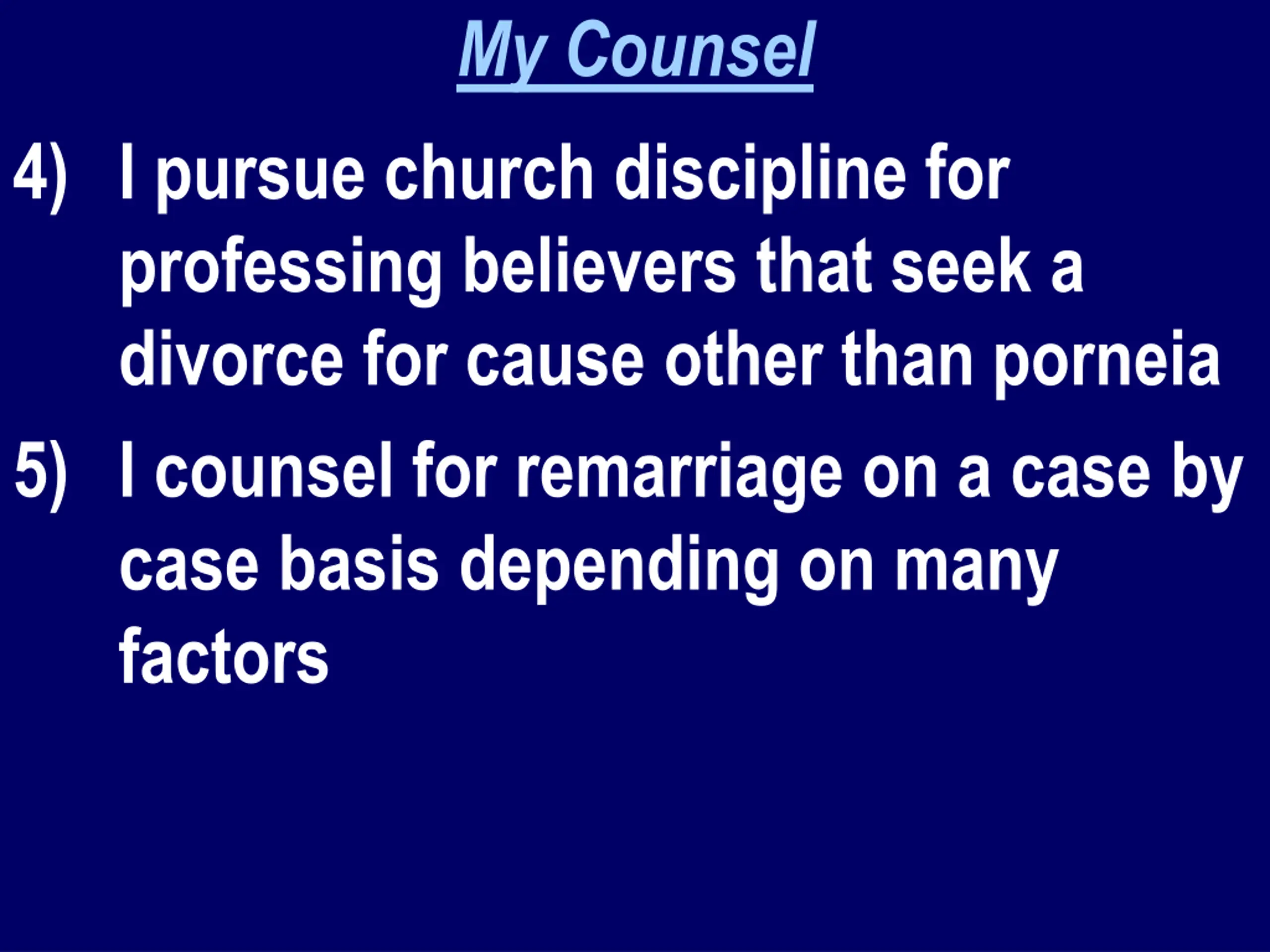 My Counsel

4) I pursue church discipline for professing believers that seek a divorce for cause other than porneia

5) I counsel for remarriage on a case by case basis depending on many factors